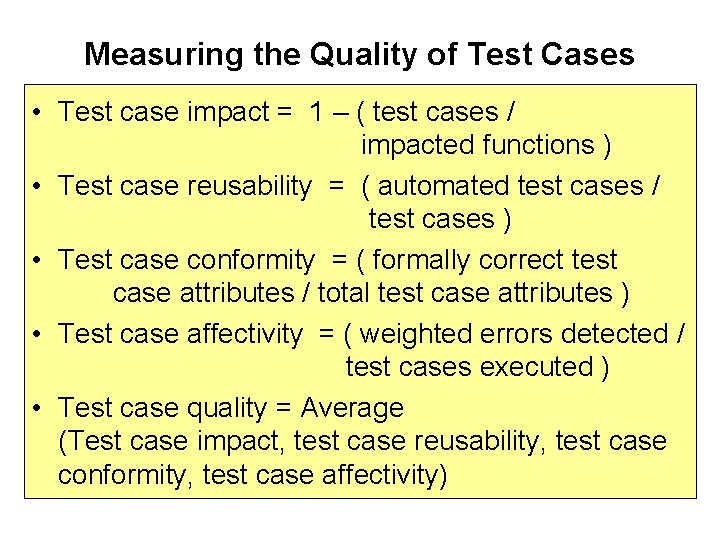 Measuring the Quality of Test Cases

• Test case impact = 1 – ( test cases / impacted functions )

• Test case reusability = ( automated test cases / test cases )

• Test case conformity = ( formally correct test case attributes / total test case attributes )

• Test case affectivity = ( weighted errors detected / test cases executed )

• Test case quality = Average (Test case impact, test case reusability, test case conformity, test case affectivity)